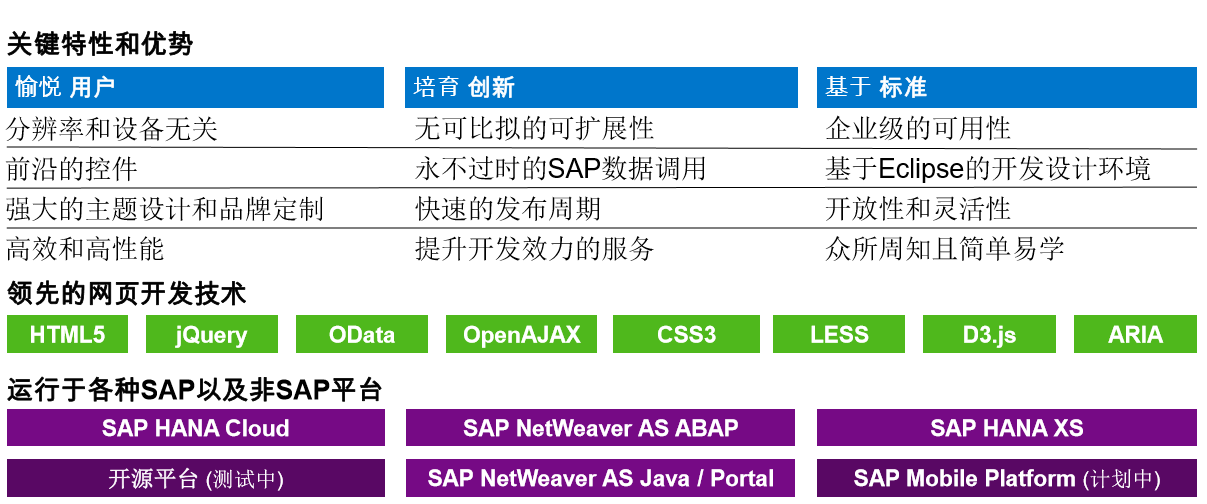 关键特性和优势

| 愉悦 用户 | 培育 创新 | 基于 标准 |
|---|---|---|
| 分辨率和设备无关 | 无可比拟的可扩展性 | 企业级的可用性 |
| 前沿的控件 | 永不过时的SAP数据调用 | 基于Eclipse的开发设计环境 |
| 强大的主题设计和品牌定制 | 快速的发布周期 | 开放性和灵活性 |
| 高效和高性能 | 提升开发效力的服务 | 众所周知且简单易学 |

领先的网页开发技术

HTML5 jQuery OData OpenAJAX CSS3 LESS D3.js ARIA

运行于各种SAP以及非SAP平台

SAP HANA Cloud
SAP NetWeaver AS ABAP
SAP HANA XS
开源平台 (测试中)
SAP NetWeaver AS Java / Portal
SAP Mobile Platform (计划中)